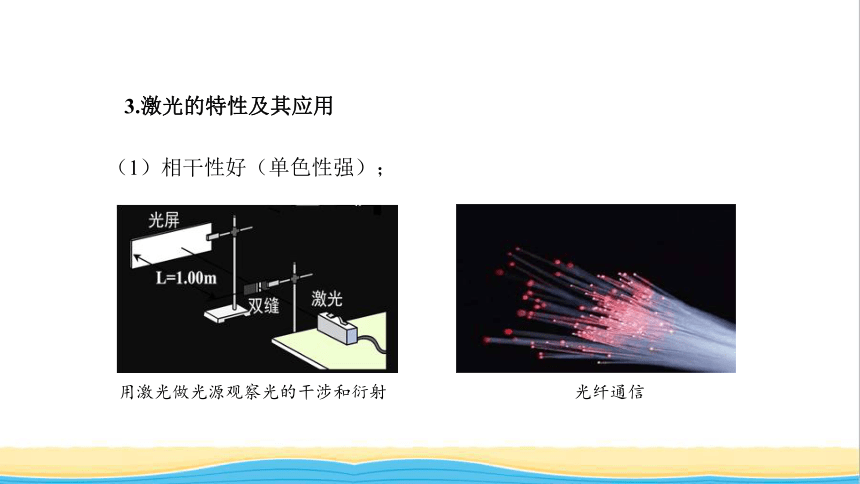 3.激光的特性及其应用

（1）相干性好（单色性强）；

光屏

L=1.00m

双缝

激光

用激光做光源观察光的干涉和衍射

光纤通信